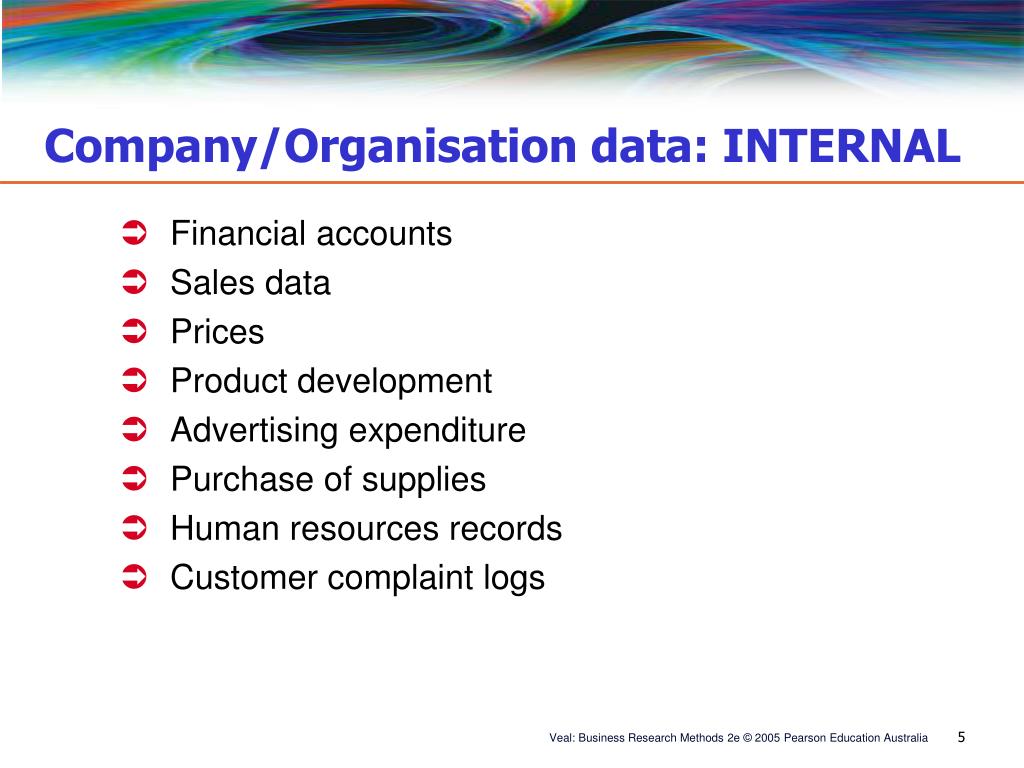 Company/Organisation data: INTERNAL

- Financial accounts
- Sales data
- Prices
- Product development
- Advertising expenditure
- Purchase of supplies
- Human resources records
- Customer complaint logs

Veal: Business Research Methods 2e © 2005 Pearson Education Australia 5